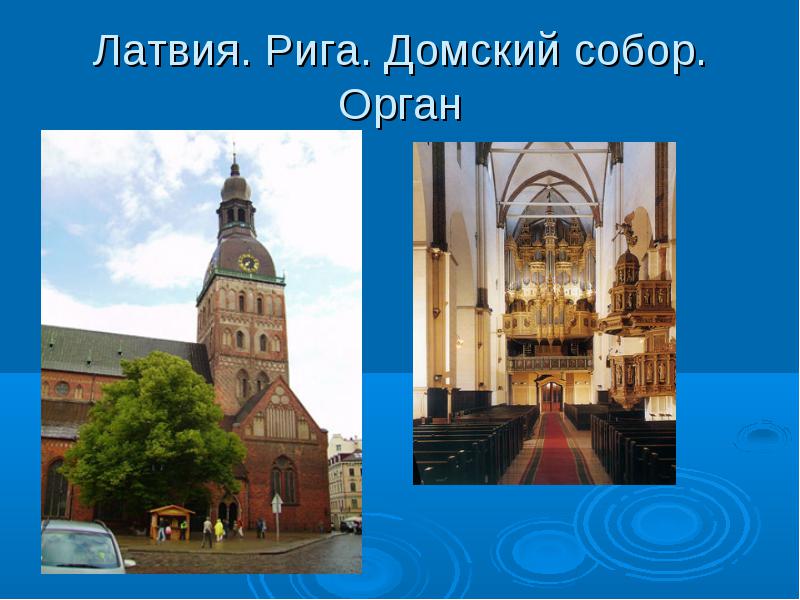 Латвия. Рига. Домский собор. Орган